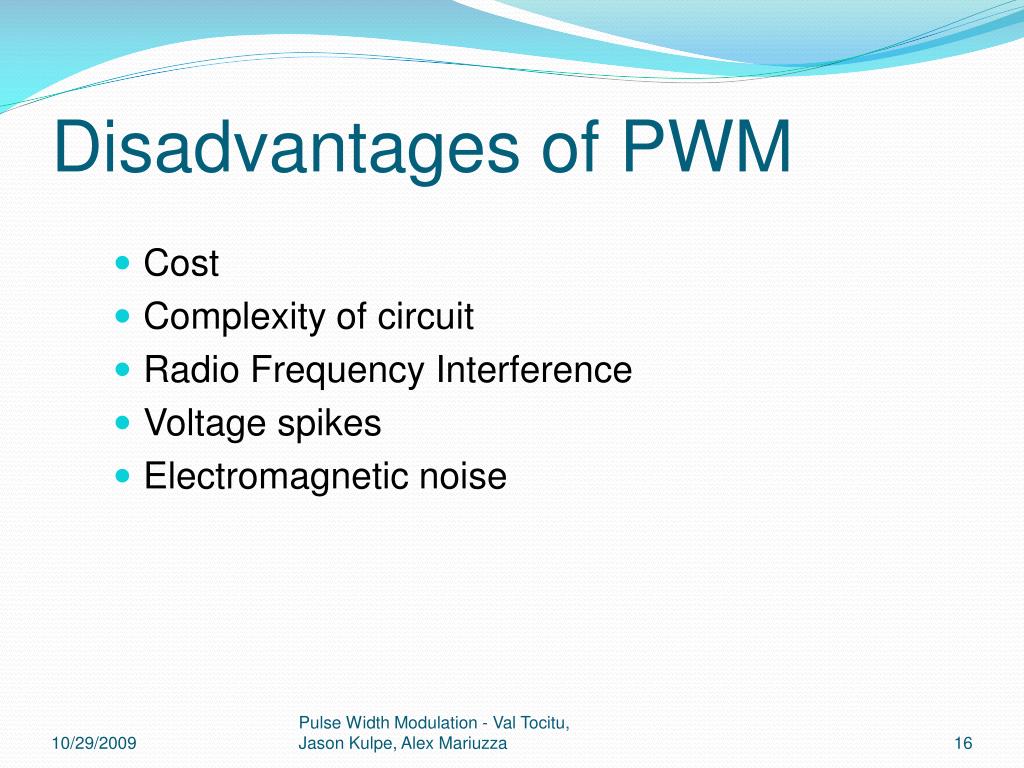 Disadvantages of PWM

- Cost
- Complexity of circuit
- Radio Frequency Interference
- Voltage spikes
- Electromagnetic noise

10/29/2009

Pulse Width Modulation - Val Tocitu, Jason Kulpe, Alex Mariuzza

16